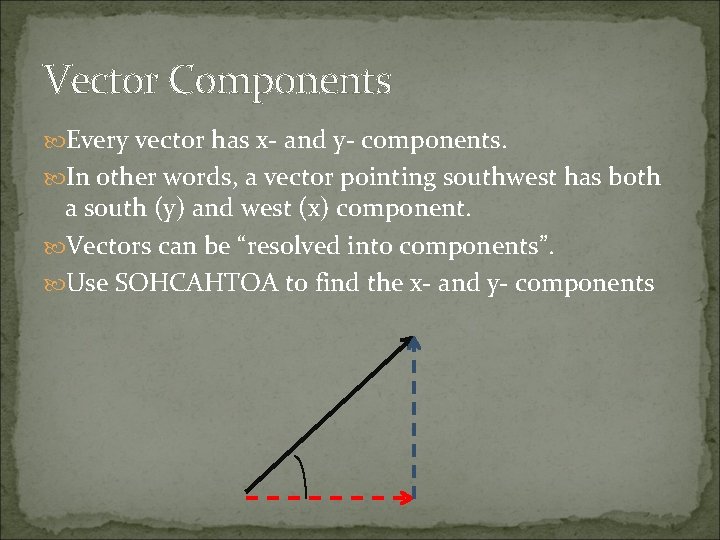 Vector Components

Every vector has x- and y- components.

In other words, a vector pointing southwest has both a south (y) and west (x) component.

Vectors can be “resolved into components”.

Use SOHCAHTOA to find the x- and y- components